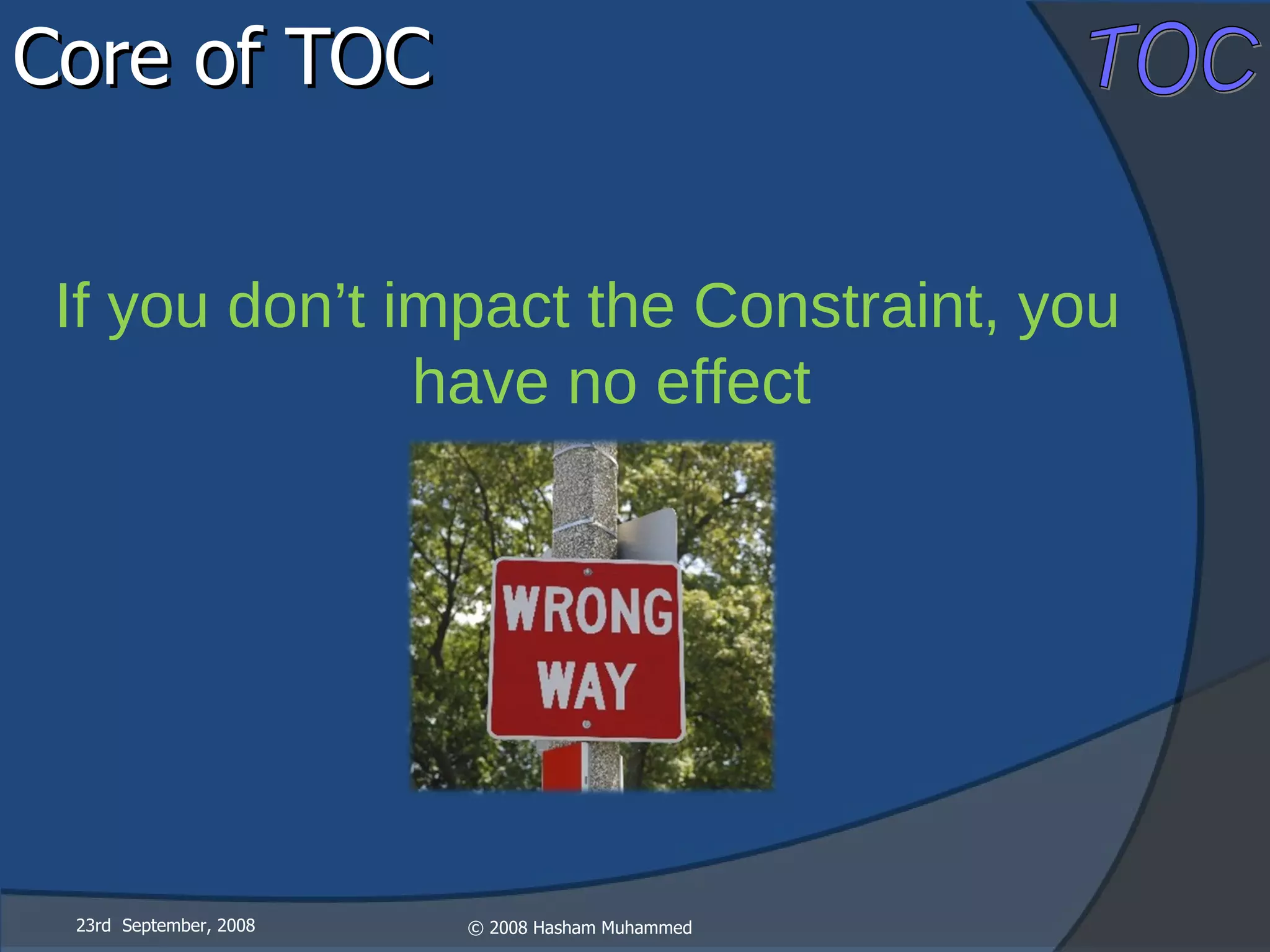 Core of TOC

TOC

If you don’t impact the Constraint, you have no effect

WRONG WAY

23rd September, 2008

© 2008 Hasham Muhammed